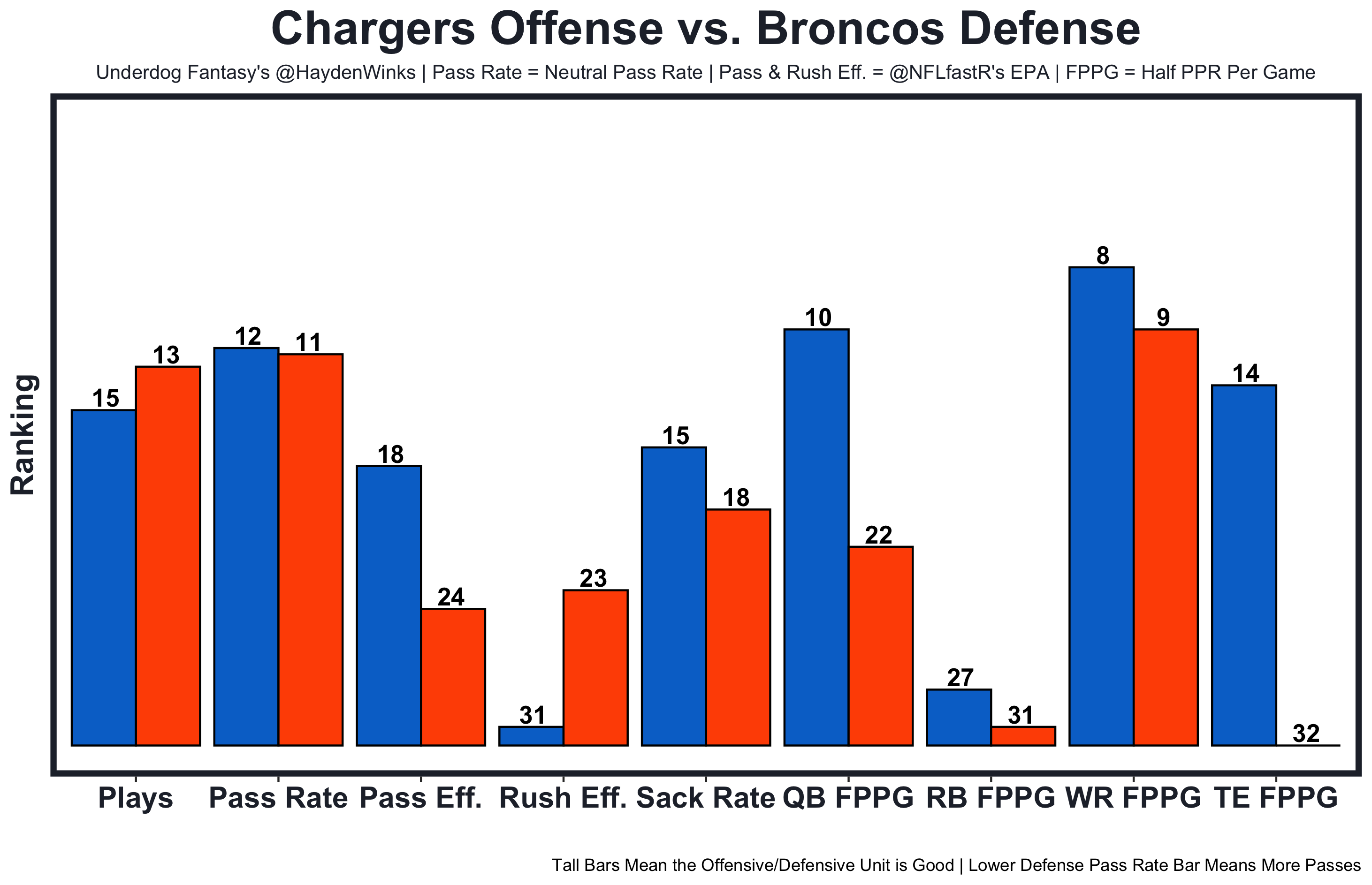 Chargers Offense vs. Broncos Defense

Underdog Fantasy's @HaydenWinks | Pass Rate = Neutral Pass Rate | Pass & Rush Eff. = @NFLfastR's EPA | FPPG = Half PPR Per Game

Ranking

15 13 12 11 18 24 31 23 15 18 10 22 27 31 8 9 14 32

Plays Pass Rate Pass Eff. Rush Eff. Sack Rate QB FPPG RB FPPG WR FPPG TE FPPG

Tall Bars Mean the Offensive/Defensive Unit is Good | Lower Defense Pass Rate Bar Means More Passes